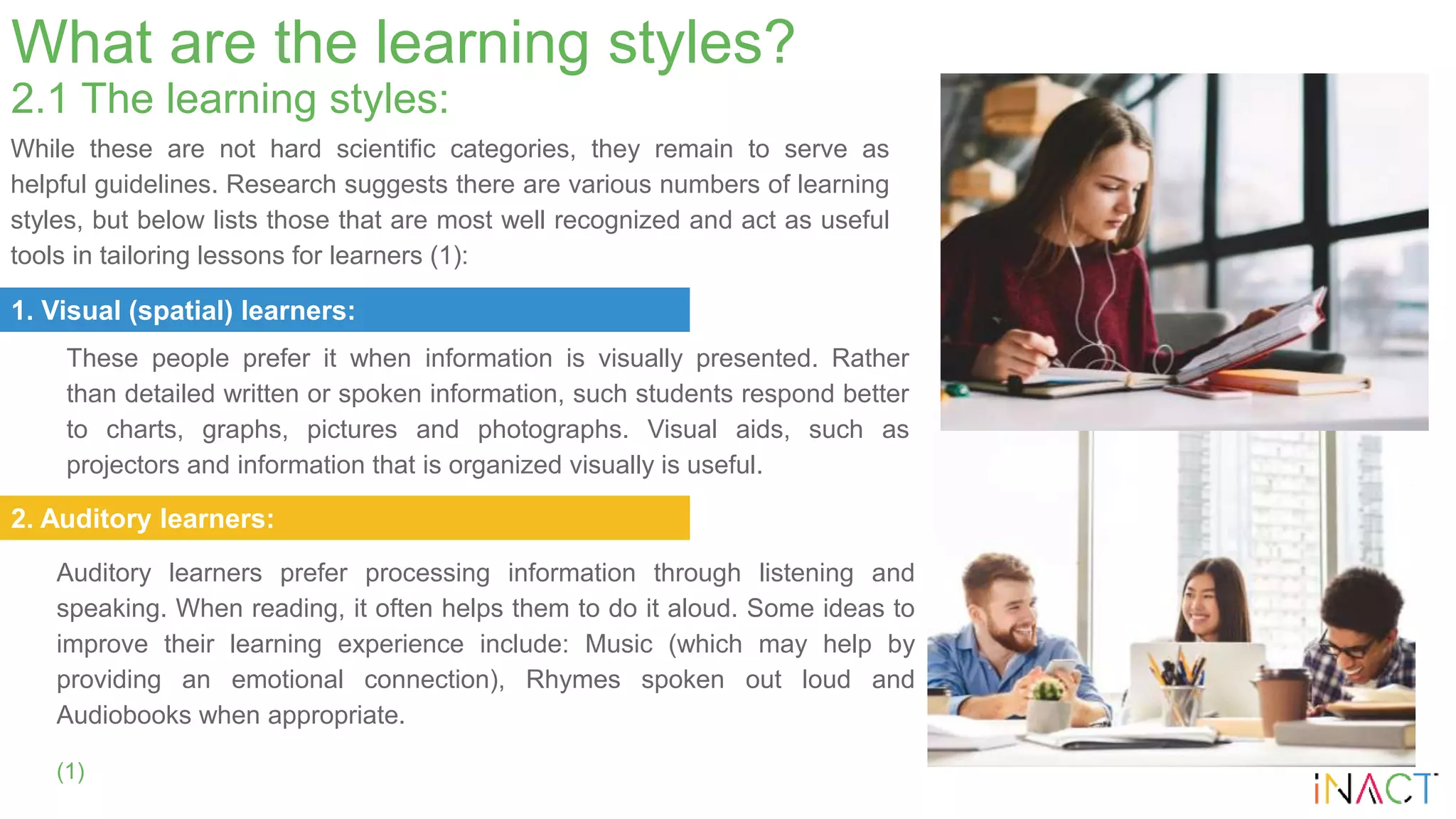 What are the learning styles?

2.1 The learning styles:

While these are not hard scientific categories, they remain to serve as helpful guidelines. Research suggests there are various numbers of learning styles, but below lists those that are most well recognized and act as useful tools in tailoring lessons for learners (1):

1. Visual (spatial) learners:

These people prefer it when information is visually presented. Rather than detailed written or spoken information, such students respond better to charts, graphs, pictures and photographs. Visual aids, such as projectors and information that is organized visually is useful.

2. Auditory learners:

Auditory learners prefer processing information through listening and speaking. When reading, it often helps them to do it aloud. Some ideas to improve their learning experience include: Music (which may help by providing an emotional connection), Rhymes spoken out loud and Audiobooks when appropriate.

(1)

iNACT